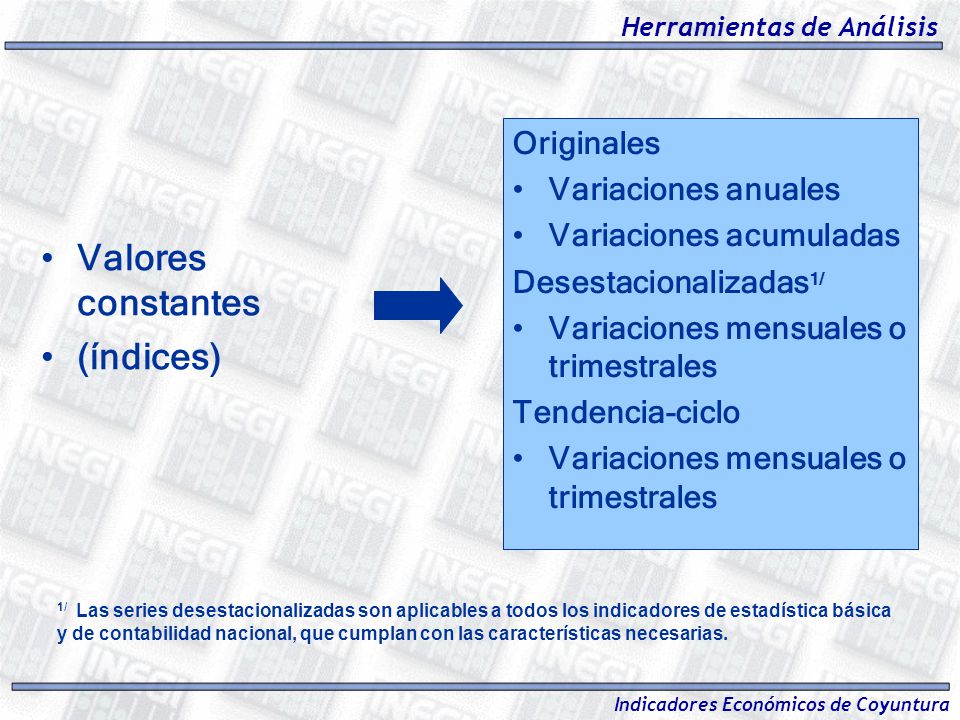 Herramientas de Análisis

• Valores constantes
• (índices)

Originales
• Variaciones anuales
• Variaciones acumuladas
Desestacionalizadas$^{1/}$
• Variaciones mensuales o trimestrales
Tendencia-ciclo
• Variaciones mensuales o trimestrales

$^{1/}$ Las series desestacionalizadas son aplicables a todos los indicadores de estadística básica y de contabilidad nacional, que cumplan con las características necesarias.

Indicadores Económicos de Coyuntura